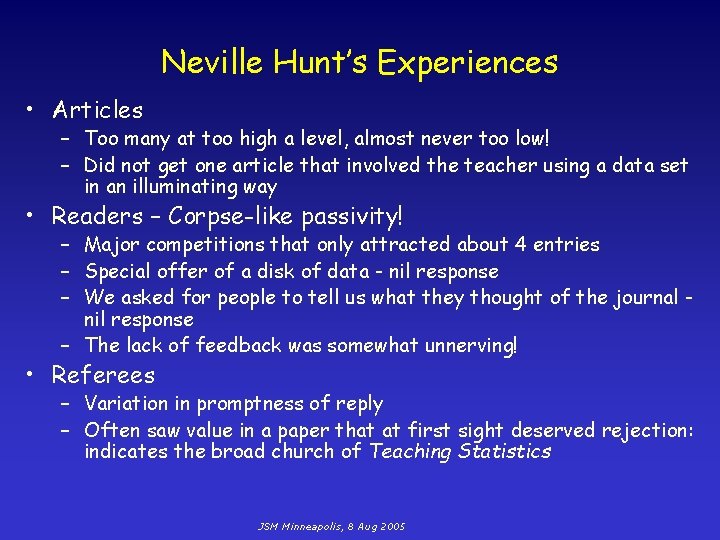 Neville Hunt's Experiences

• Articles
– Too many at too high a level, almost never too low!
– Did not get one article that involved the teacher using a data set in an illuminating way

• Readers – Corpse-like passivity!
– Major competitions that only attracted about 4 entries
– Special offer of a disk of data - nil response
– We asked for people to tell us what they thought of the journal - nil response
– The lack of feedback was somewhat unnerving!

• Referees
– Variation in promptness of reply
– Often saw value in a paper that at first sight deserved rejection: indicates the broad church of Teaching Statistics

JSM Minneapolis, 8 Aug 2005